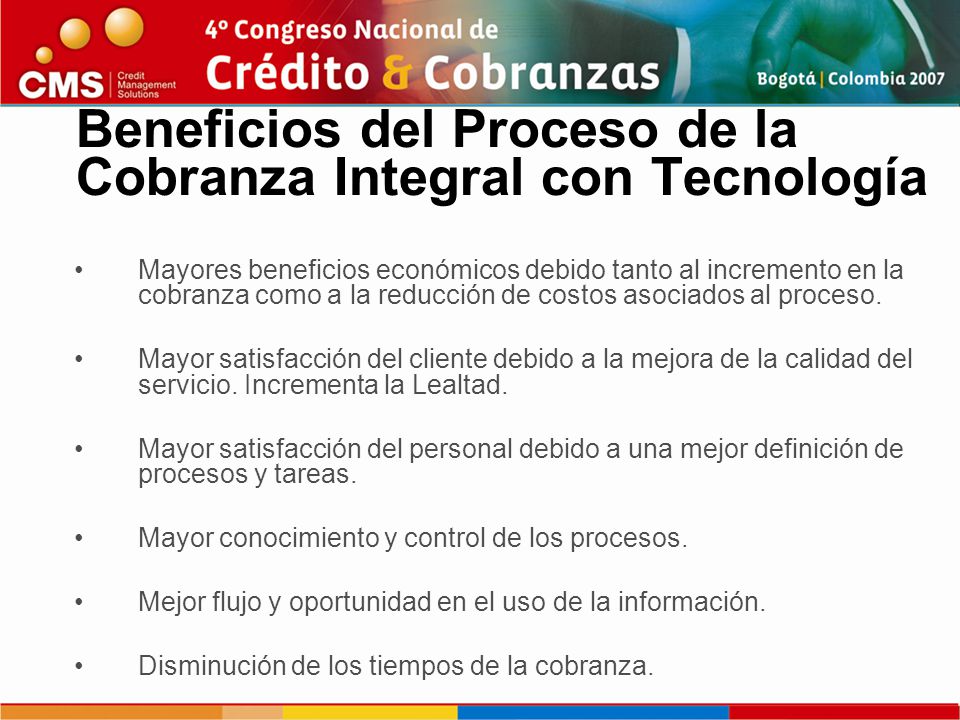 CMS Credit Management Solutions

4º Congreso Nacional de
Crédito & Cobranzas

Bogotá | Colombia 2007

Beneficios del Proceso de la Cobranza Integral con Tecnología

• Mayores beneficios económicos debido tanto al incremento en la cobranza como a la reducción de costos asociados al proceso.

• Mayor satisfacción del cliente debido a la mejora de la calidad del servicio. Incrementa la Lealtad.

• Mayor satisfacción del personal debido a una mejor definición de procesos y tareas.

• Mayor conocimiento y control de los procesos.

• Mejor flujo y oportunidad en el uso de la información.

• Disminución de los tiempos de la cobranza.